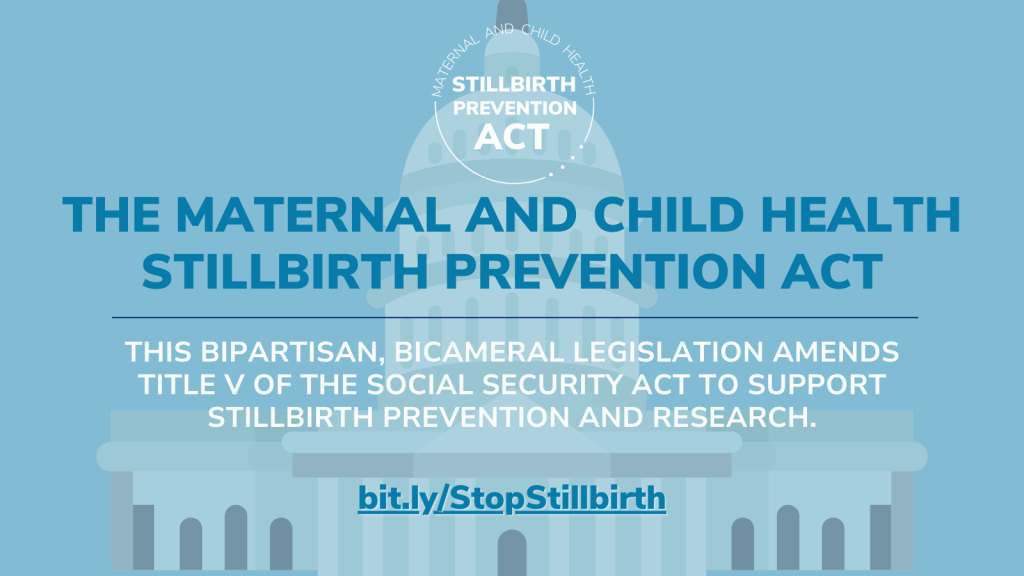 MATERNAL AND CHILD HEALTH
STILLBIRTH PREVENTION ACT

THE MATERNAL AND CHILD HEALTH STILLBIRTH PREVENTION ACT

THIS BIPARTISAN, BICAMERAL LEGISLATION AMENDS TITLE V OF THE SOCIAL SECURITY ACT TO SUPPORT STILLBIRTH PREVENTION AND RESEARCH.

bit.ly/StopStillbirth